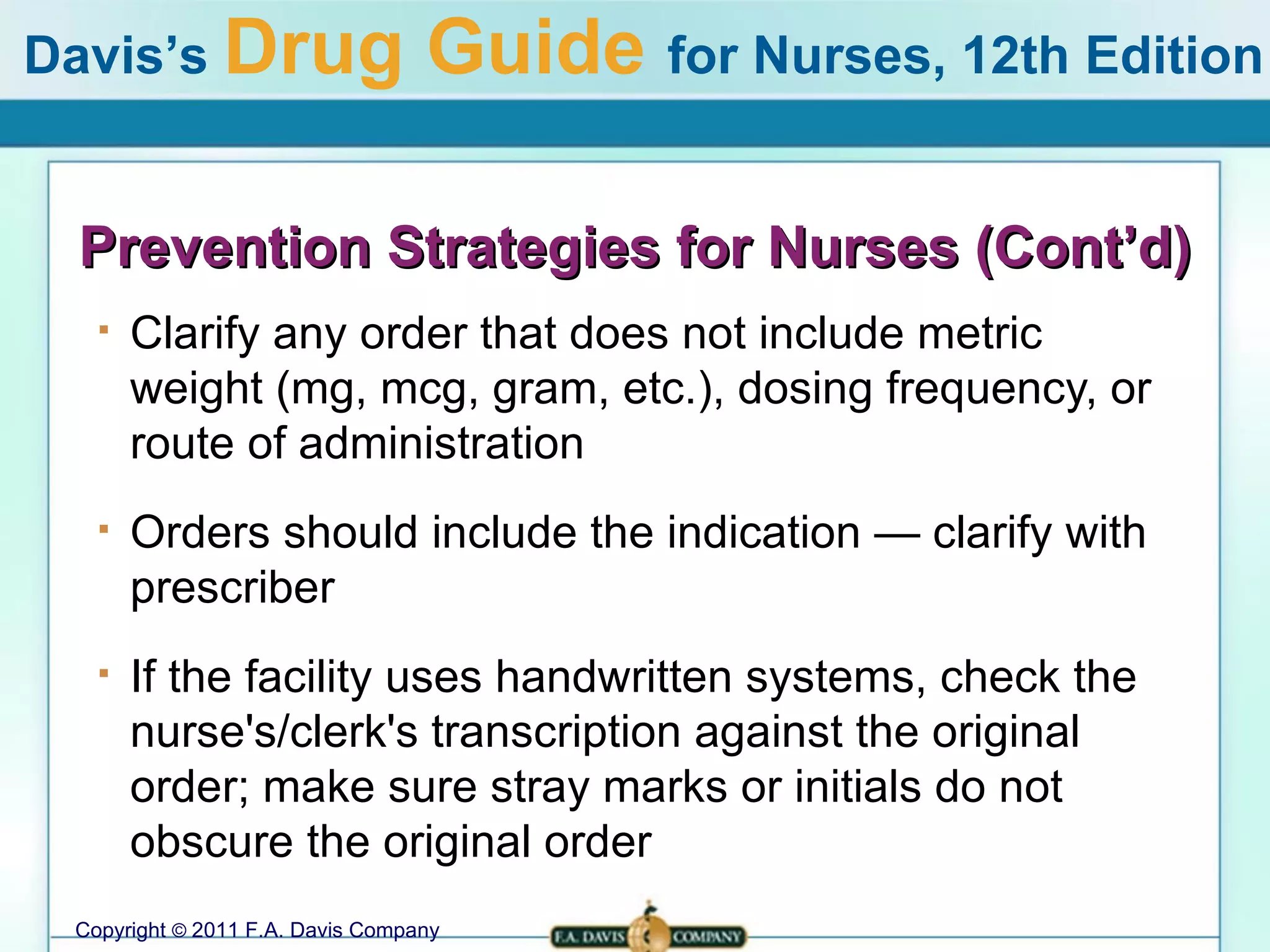 Davis's Drug Guide for Nurses, 12th Edition

Prevention Strategies for Nurses (Cont'd)

▪ Clarify any order that does not include metric weight (mg, mcg, gram, etc.), dosing frequency, or route of administration

▪ Orders should include the indication — clarify with prescriber

▪ If the facility uses handwritten systems, check the nurse's/clerk's transcription against the original order; make sure stray marks or initials do not obscure the original order

Copyright © 2011 F.A. Davis Company

F.A. DAVIS COMPANY